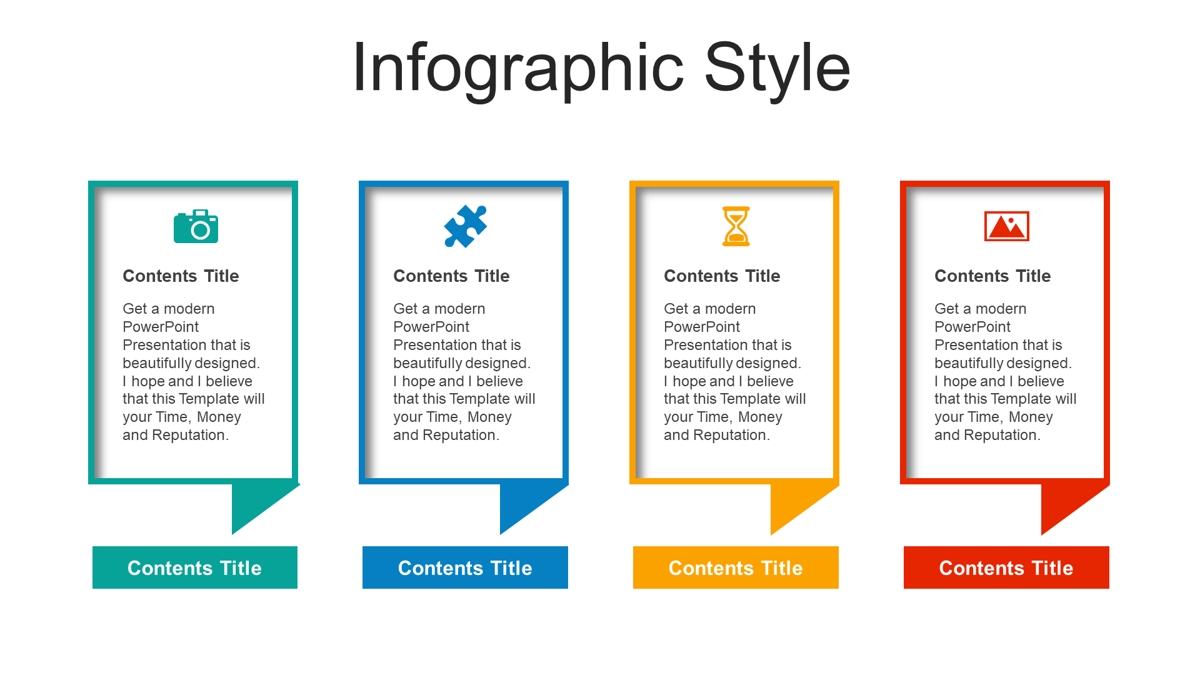 Infographic Style

Contents Title

Get a modern PowerPoint Presentation that is beautifully designed. I hope and I believe that this Template will your Time, Money and Reputation.

Contents Title

Contents Title

Get a modern PowerPoint Presentation that is beautifully designed. I hope and I believe that this Template will your Time, Money and Reputation.

Contents Title

Contents Title

Get a modern PowerPoint Presentation that is beautifully designed. I hope and I believe that this Template will your Time, Money and Reputation.

Contents Title

Contents Title

Get a modern PowerPoint Presentation that is beautifully designed. I hope and I believe that this Template will your Time, Money and Reputation.

Contents Title